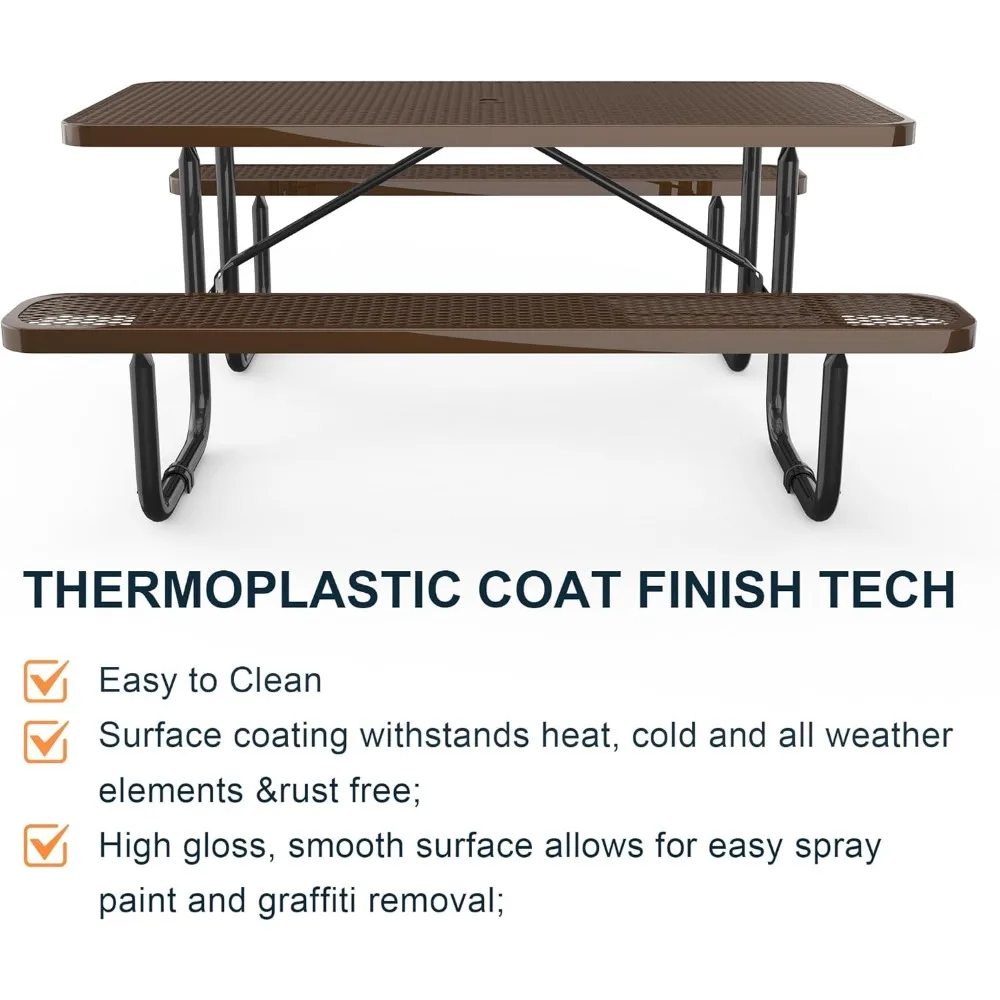 THERMOPLASTIC COAT FINISH TECH

Easy to Clean

Surface coating withstands heat, cold and all weather elements &rust free;

High gloss, smooth surface allows for easy spray paint and graffiti removal;